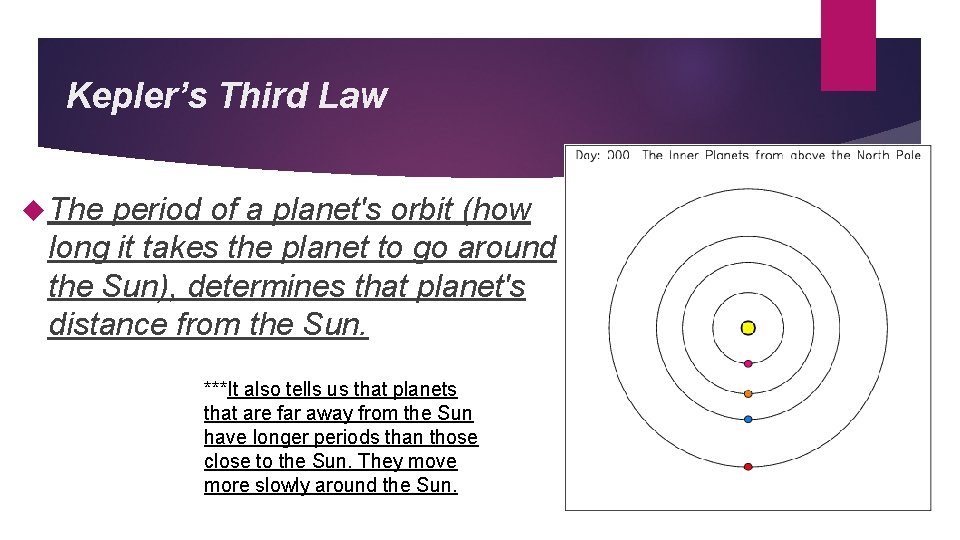 Kepler’s Third Law

The period of a planet's orbit (how long it takes the planet to go around the Sun), determines that planet's distance from the Sun.

***It also tells us that planets that are far away from the Sun have longer periods than those close to the Sun. They move more slowly around the Sun.

Day: 000 The Inner Planets from above the North Pole